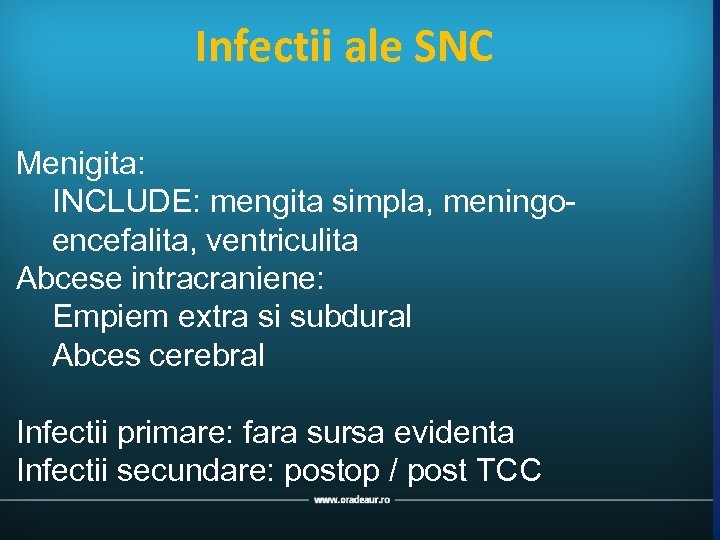 Infectii ale SNC

Menigita:
INCLUDE: mengita simpla, meningo-encefalita, ventriculita
Abcese intracraniene:
Empiem extra si subdural
Abces cerebral

Infectii primare: fara sursa evidenta
Infectii secundare: postop / post TCC

www.oradeaur.ro